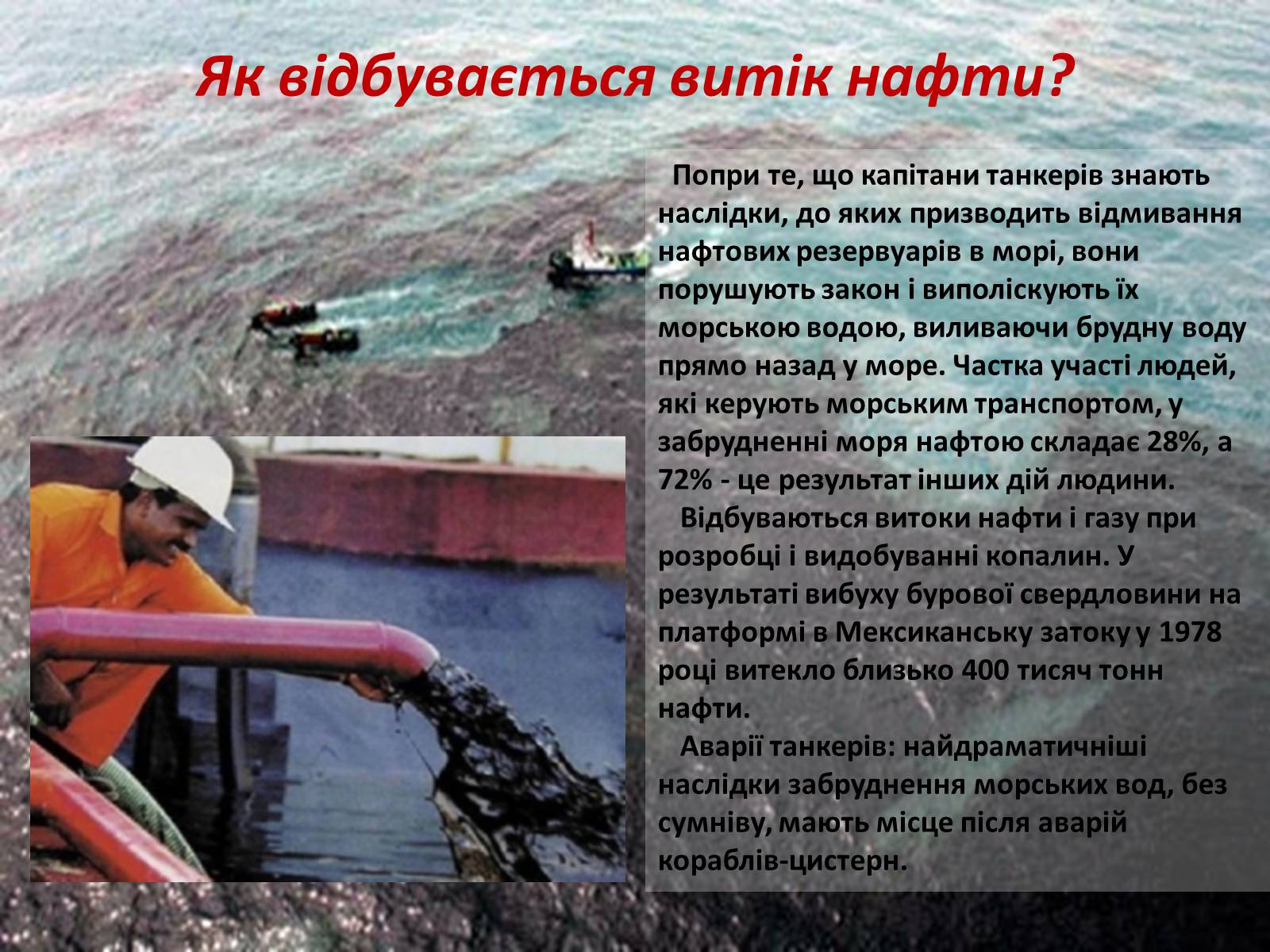 Як відбувається витік нафти?

Попри те, що капітани танкерів знають наслідки, до яких призводить відмивання нафтових резервуарів в морі, вони порушують закон і виполіскують їх морською водою, виливаючи брудну воду прямо назад у море. Частка участі людей, які керують морським транспортом, у забрудненні моря нафтою складає 28%, а 72% - це результат інших дій людини.

Відбуваються витоки нафти і газу при розробці і видобуванні копалин. У результаті вибуху бурової свердловини на платформі в Мексиканську затоку у 1978 році витекло близько 400 тисяч тонн нафти.

Аварії танкерів: найдраматичніші наслідки забруднення морських вод, без сумніву, мають місце після аварій кораблів-цистерн.